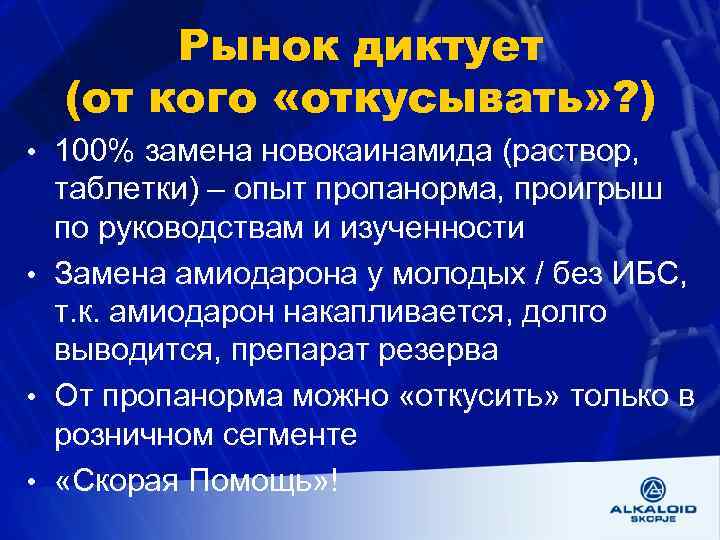 Рынок диктует (от кого «откусывать»?)

• 100% замена новокаинамида (раствор, таблетки) – опыт пропанорма, проигрыш по руководствам и изученности
• Замена амиодарона у молодых / без ИБС, т.к. амиодарон накапливается, долго выводится, препарат резерва
• От пропанорма можно «откусить» только в розничном сегменте
• «Скорая Помощь»!

ALKALOID SKOPJE